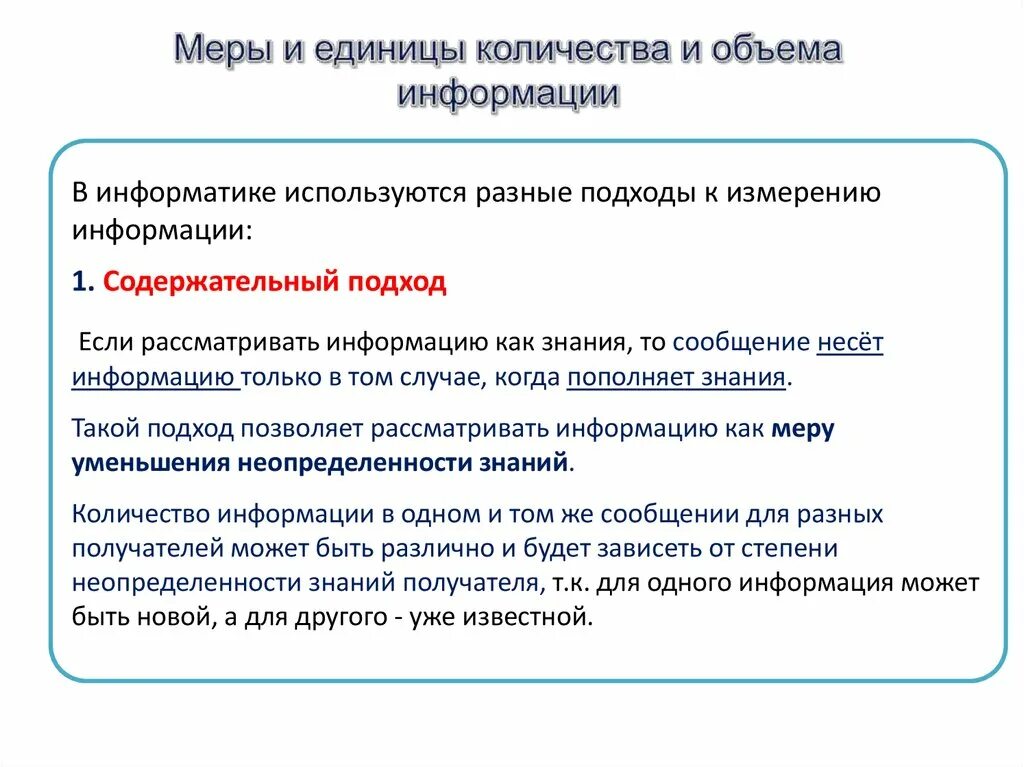 Меры и единицы количества и объема информации

В информатике используются разные подходы к измерению информации:

1. Содержательный подход

Если рассматривать информацию как знания, то сообщение несёт информацию только в том случае, когда пополняет знания.

Такой подход позволяет рассматривать информацию как меру уменьшения неопределенности знаний.

Количество информации в одном и том же сообщении для разных получателей может быть различно и будет зависеть от степени неопределенности знаний получателя, т.к. для одного информация может быть новой, а для другого - уже известной.